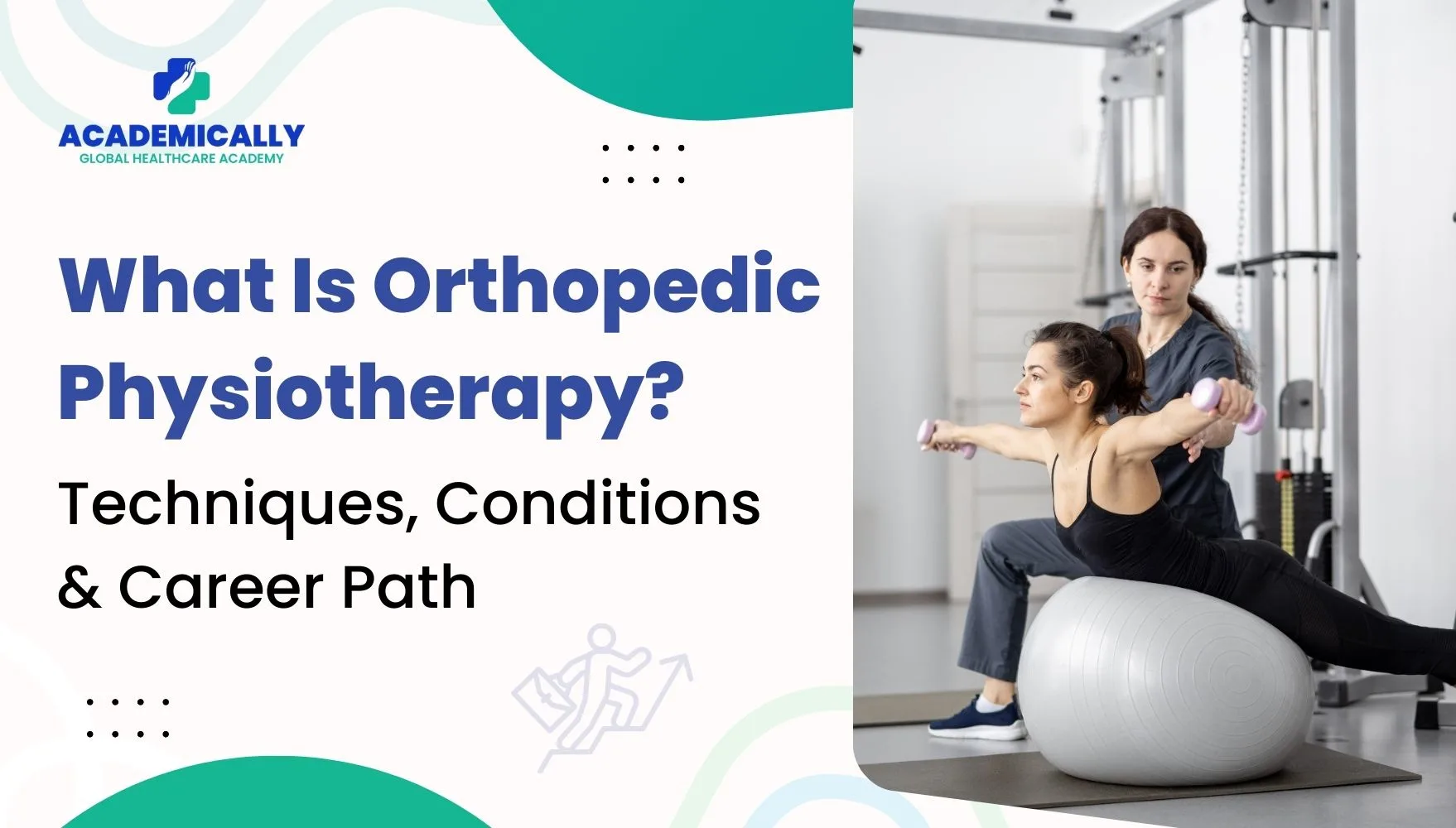 ACADEMICALLY
GLOBAL HEALTHCARE ACADEMY

What Is Orthopedic Physiotherapy?

Techniques, Conditions & Career Path